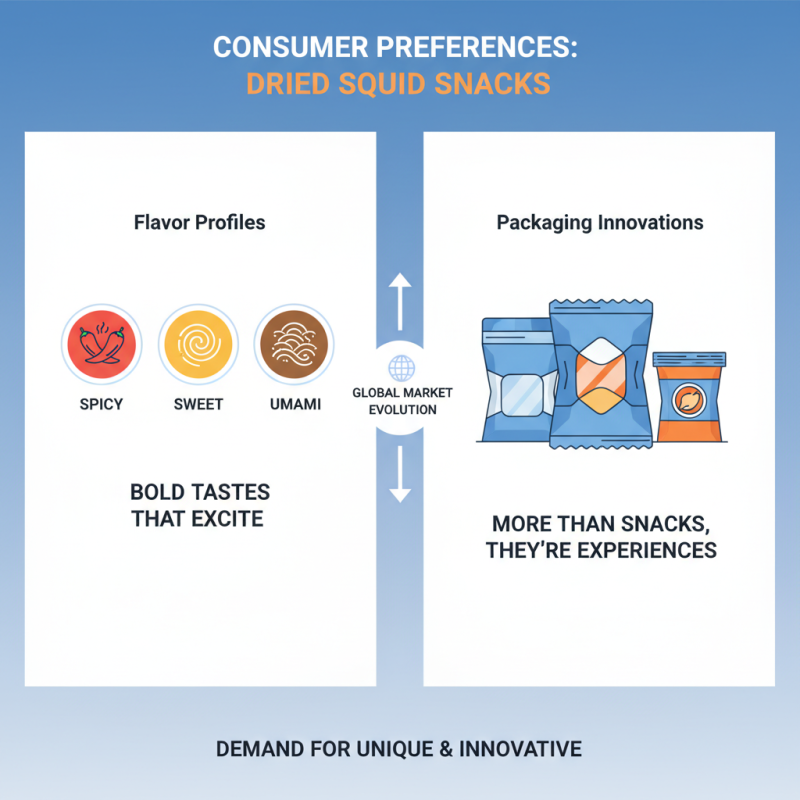 CONSUMER PREFERENCES:
DRIED SQUID SNACKS

Flavor Profiles

SPICY SWEET UMAMI

BOLD TASTES THAT EXCITE

GLOBAL MARKET EVOLUTION

Packaging Innovations

MORE THAN SNACKS, THEY'RE EXPERIENCES

DEMAND FOR UNIQUE & INNOVATIVE